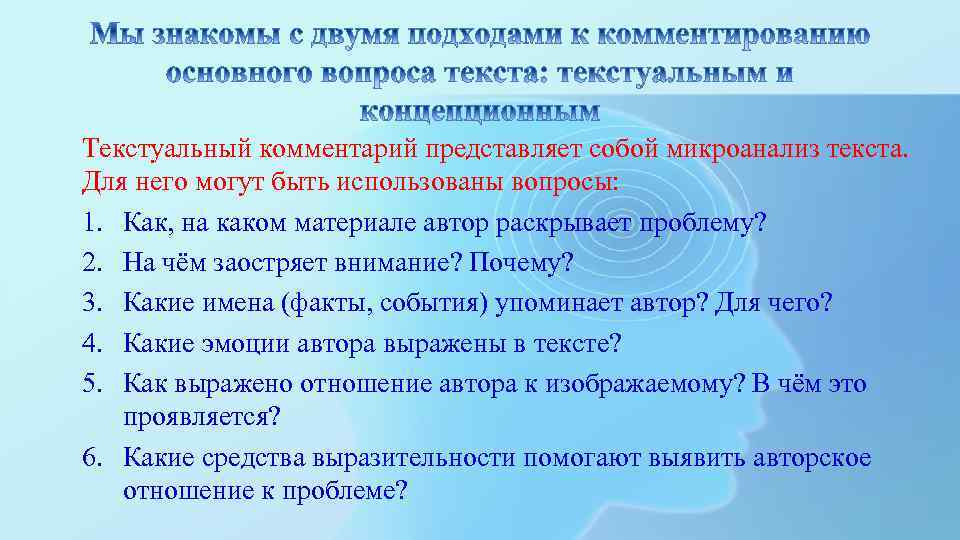 Мы знакомы с двумя подходами к комментированию основного вопроса текста: текстуальным и концепционным

Текстуальный комментарий представляет собой микроанализ текста. Для него могут быть использованы вопросы:

1. Как, на каком материале автор раскрывает проблему?
2. На чём заостряет внимание? Почему?
3. Какие имена (факты, события) упоминает автор? Для чего?
4. Какие эмоции автора выражены в тексте?
5. Как выражено отношение автора к изображаемому? В чём это проявляется?
6. Какие средства выразительности помогают выявить авторское отношение к проблеме?